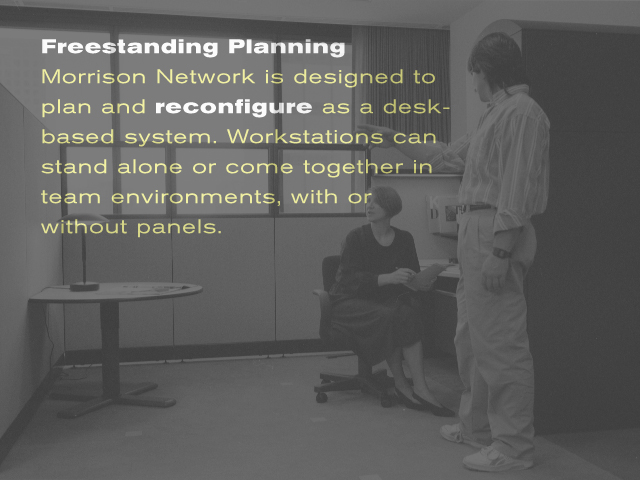 Freestanding Planning

Morrison Network is designed to plan and reconfigure as a desk-based system. Workstations can stand alone or come together in team environments, with or without panels.